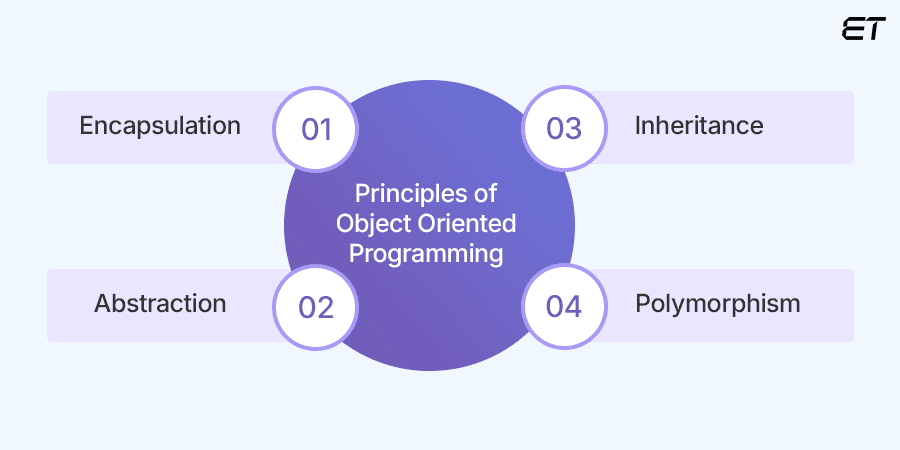 ET

Encapsulation 01

03 Inheritance

Principles of Object Oriented Programming

Abstraction 02

04 Polymorphism